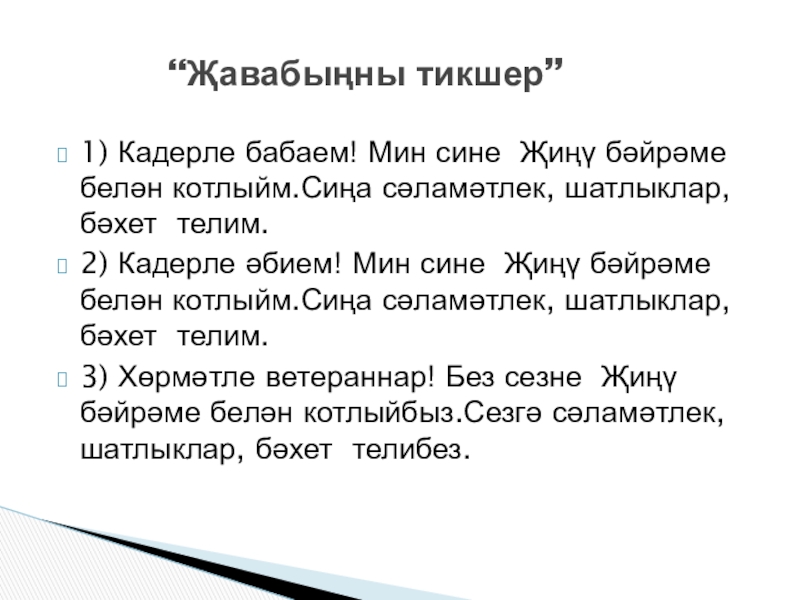 “Җавабыңны тикшер”

1) Кадерле бабаем! Мин сине Җиңү бәйрәме белән котлыйм.Сиңа сәламәтлек, шатлыклар, бәхет телим.

2) Кадерле әбием! Мин сине Җиңү бәйрәме белән котлыйм.Сиңа сәламәтлек, шатлыклар, бәхет телим.

3) Хөрмәтле ветераннар! Без сезне Җиңү бәйрәме белән котлыйбыз.Сезгә сәламәтлек, шатлыклар, бәхет телибез.